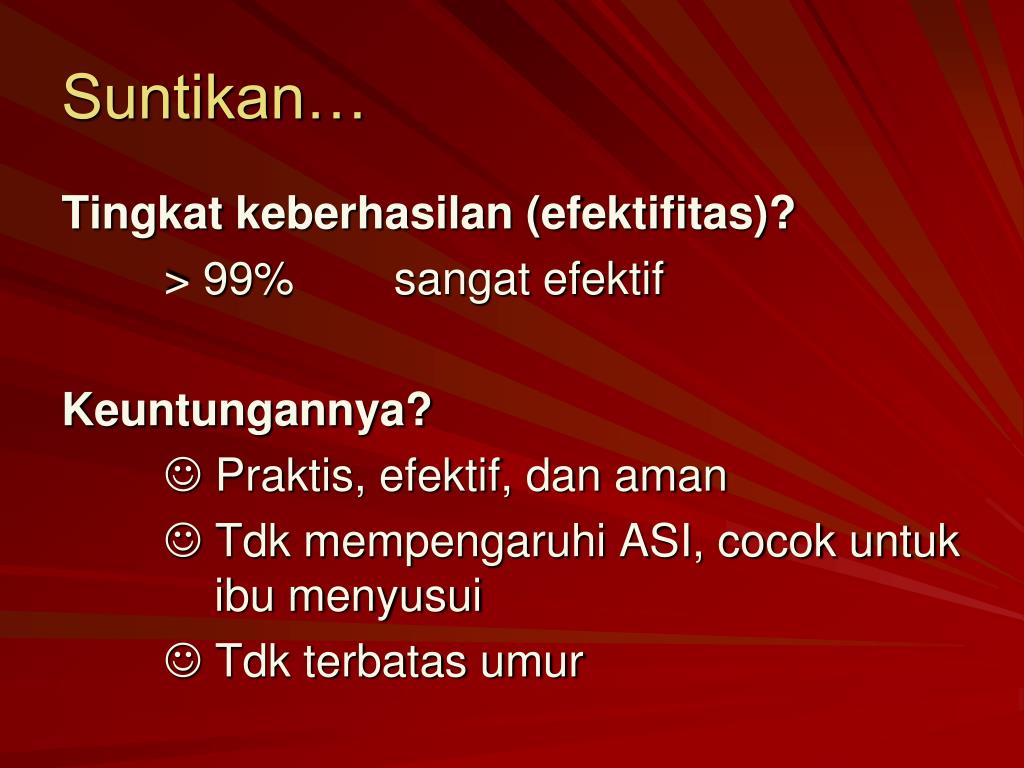 Suntikan…

Tingkat keberhasilan (efektifitas)?

> 99% sangat efektif

Keuntungannya?

☺ Praktis, efektif, dan aman

☺ Tdk mempengaruhi ASI, cocok untuk ibu menyusui

☺ Tdk terbatas umur